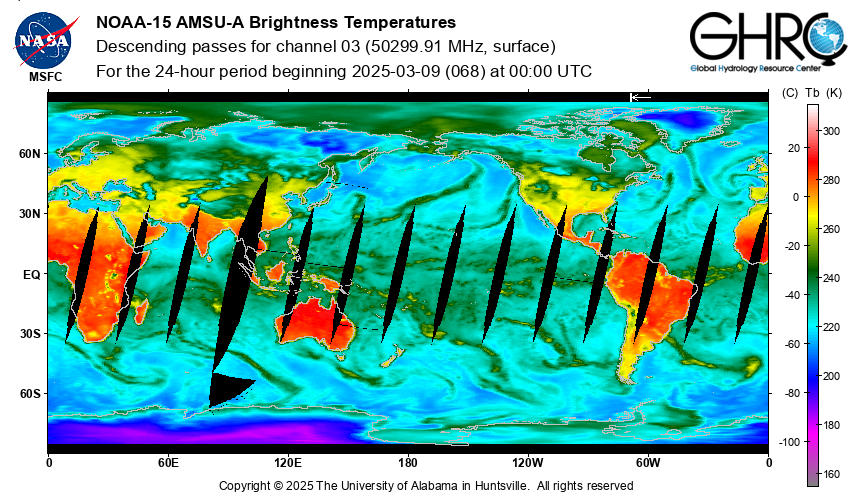 NASA
MSFC

NOAA-15 AMSU-A Brightness Temperatures
Descending passes for channel 03 (50299.91 MHz, surface)
For the 24-hour period beginning 2025-03-09 (068) at 00:00 UTC

GHRC
Global Hydrology Resource Center

60N
30N
EQ
30S
60S

0
60E
120E
180
120W
60W
0

(C) Tb (K)
20
0
-20
-40
-60
-80
-100
300
280
260
240
220
200
180
160

Copyright © 2025 The University of Alabama in Huntsville. All rights reserved